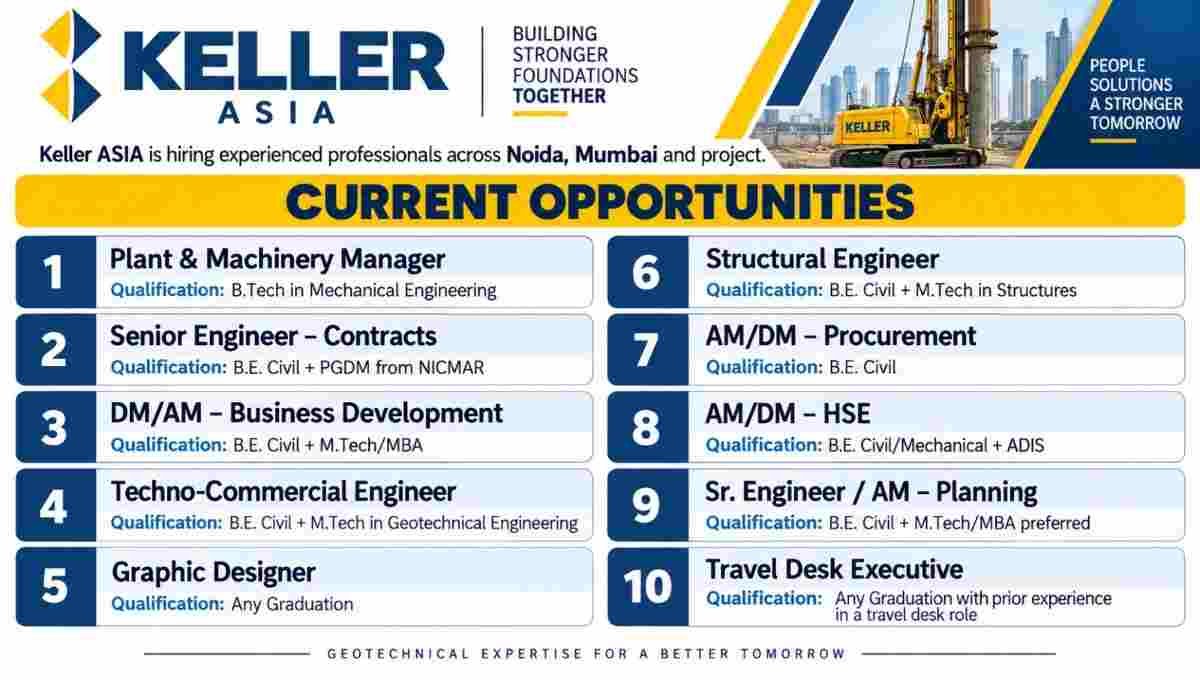 KELLER
ASIA

BUILDING STRONGER FOUNDATIONS TOGETHER

KELLER

PEOPLE SOLUTIONS A STRONGER TOMORROW

Keller ASIA is hiring experienced professionals across Noida, Mumbai and project.

CURRENT OPPORTUNITIES

1 Plant & Machinery Manager
Qualification: B.Tech in Mechanical Engineering

2 Senior Engineer – Contracts
Qualification: B.E. Civil + PGDM from NICMAR

3 DM/AM – Business Development
Qualification: B.E. Civil + M.Tech/MBA

4 Techno-Commercial Engineer
Qualification: B.E. Civil + M.Tech in Geotechnical Engineering

5 Graphic Designer
Qualification: Any Graduation

6 Structural Engineer
Qualification: B.E. Civil + M.Tech in Structures

7 AM/DM – Procurement
Qualification: B.E. Civil

8 AM/DM – HSE
Qualification: B.E. Civil/Mechanical + ADIS

9 Sr. Engineer / AM – Planning
Qualification: B.E. Civil + M.Tech/MBA preferred

10 Travel Desk Executive
Qualification: Any Graduation with prior experience in a travel desk role

GEOTECHNICAL EXPERTISE FOR A BETTER TOMORROW